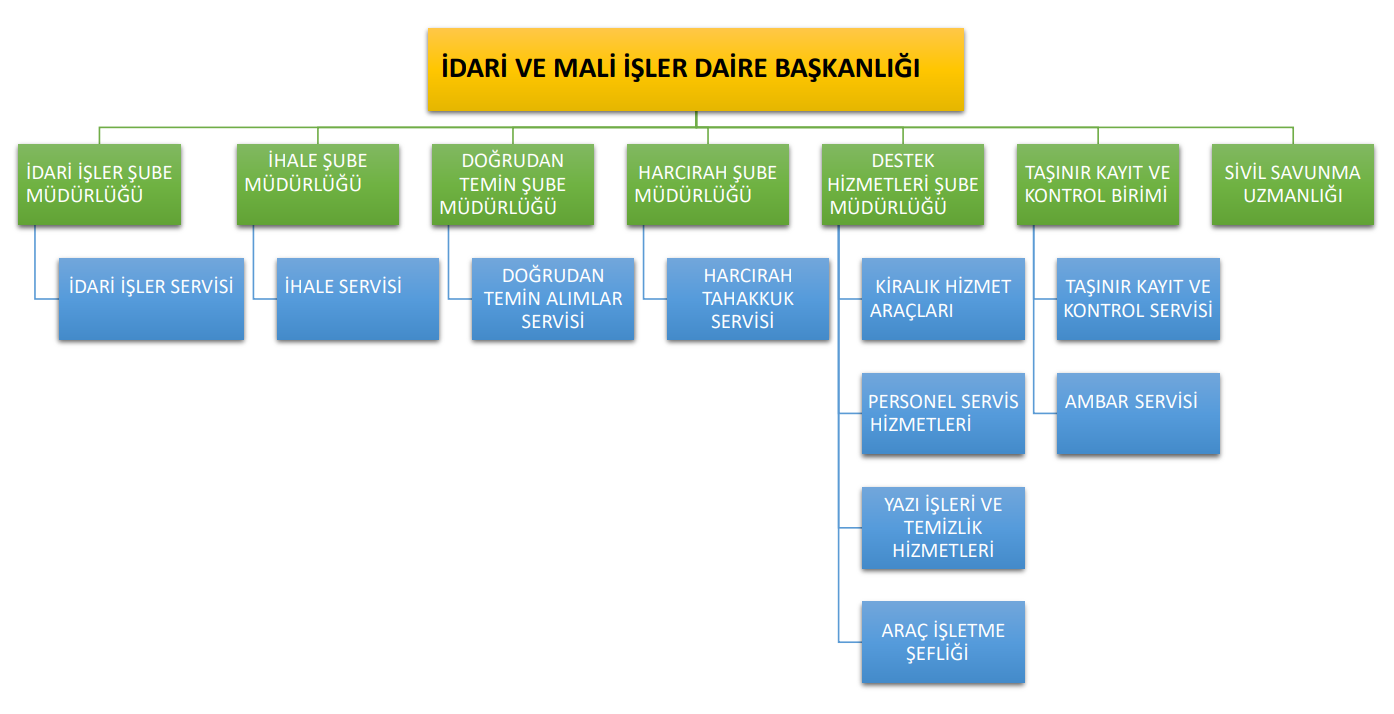 İDARİ VE MALİ İŞLER DAİRE BAŞKANLIĞI

İDARİ İŞLER ŞUBE MÜDÜRLÜĞÜ

İDARİ İŞLER SERVİSİ

İHALE ŞUBE MÜDÜRLÜĞÜ

İHALE SERVİSİ

DOĞRUDAN TEMİN ŞUBE MÜDÜRLÜĞÜ

DOĞRUDAN TEMİN ALIMLAR SERVİSİ

HARCIRAH ŞUBE MÜDÜRLÜĞÜ

HARCIRAH TAHAKKUK SERVİSİ

DESTEK HİZMETLERİ ŞUBE MÜDÜRLÜĞÜ

KİRALIK HİZMET ARAÇLARI

PERSONEL SERVİS HİZMETLERİ

YAZI İŞLERİ VE TEMİZLİK HİZMETLERİ

ARAÇ İŞLETME ŞEFLİĞİ

TAŞINIR KAYIT VE KONTROL BİRİMİ

TAŞINIR KAYIT VE KONTROL SERVİSİ

AMBAR SERVİSİ

SİVİL SAVUNMA UZMANLIĞI